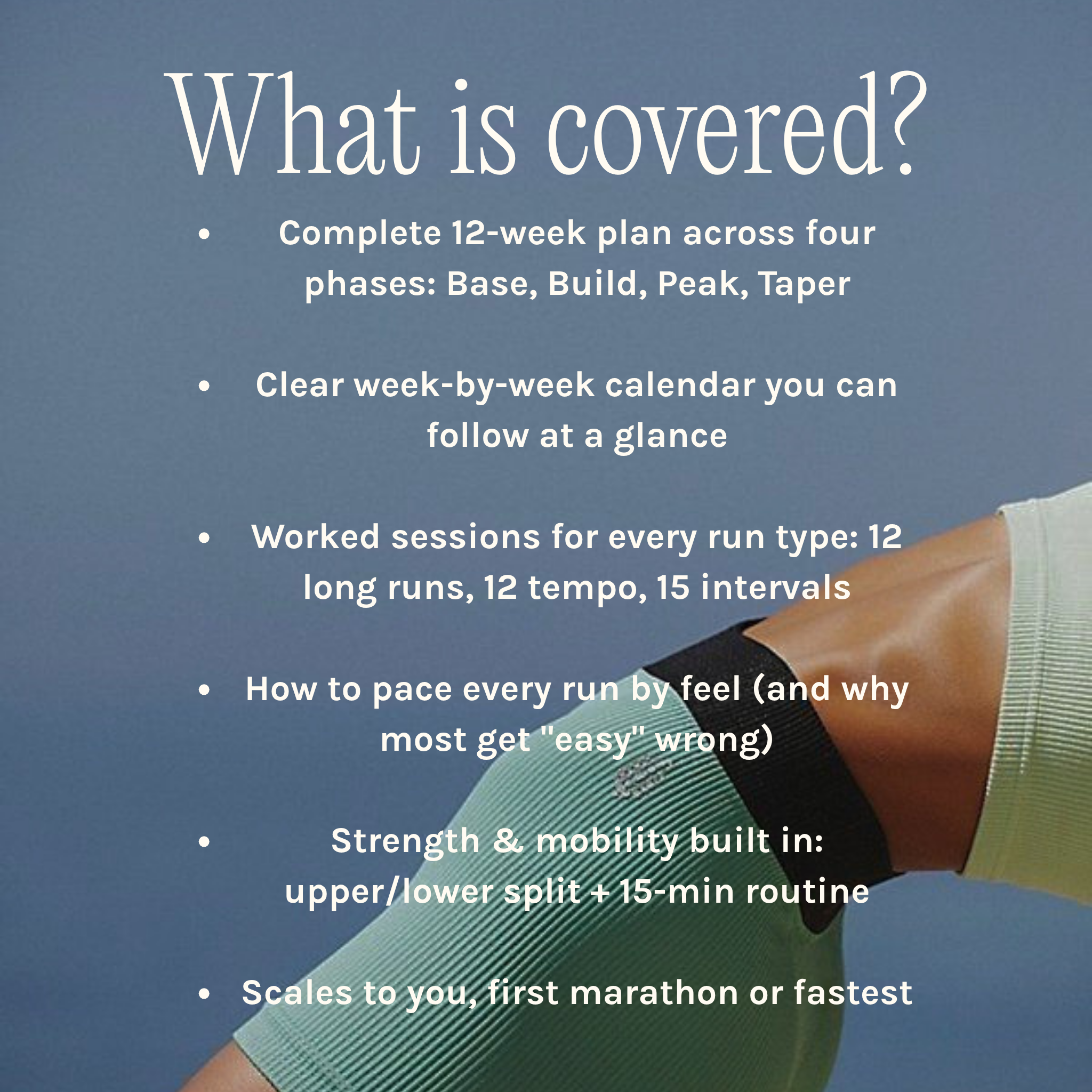 What is covered?

• Complete 12-week plan across four phases: Base, Build, Peak, Taper

• Clear week-by-week calendar you can follow at a glance

• Worked sessions for every run type: 12 long runs, 12 tempo, 15 intervals

• How to pace every run by feel (and why most get "easy" wrong)

• Strength & mobility built in: upper/lower split + 15-min routine

• Scales to you, first marathon or fastest